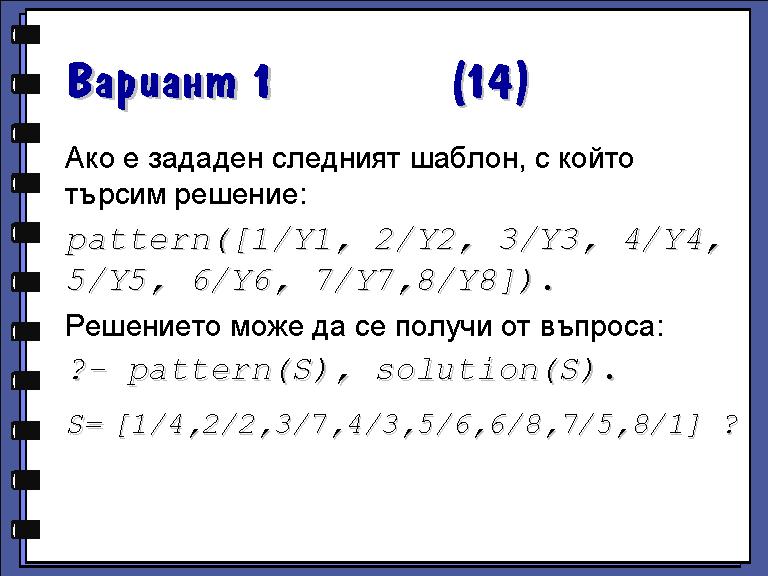 Вариант 1 (14)

Ако е зададен следният шаблон, с който търсим решение:

pattern([1/Y1, 2/Y2, 3/Y3, 4/Y4, 5/Y5, 6/Y6, 7/Y7,8/Y8]).

Решението може да се получи от въпроса:

?- pattern(S), solution(S).

S= [1/4,2/2,3/7,4/3,5/6,6/8,7/5,8/1] ?